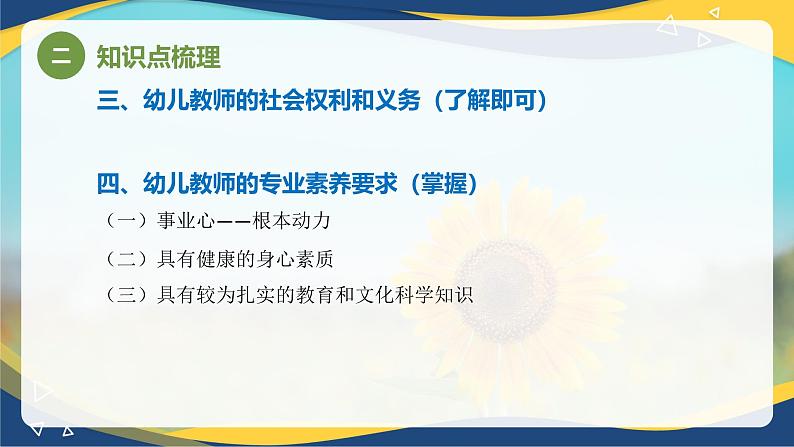 二 知识点梳理

三、幼儿教师的社会权利和义务（了解即可）

四、幼儿教师的专业素养要求（掌握）

（一）事业心——根本动力

（二）具有健康的身心素质

（三）具有较为扎实的教育和文化科学知识